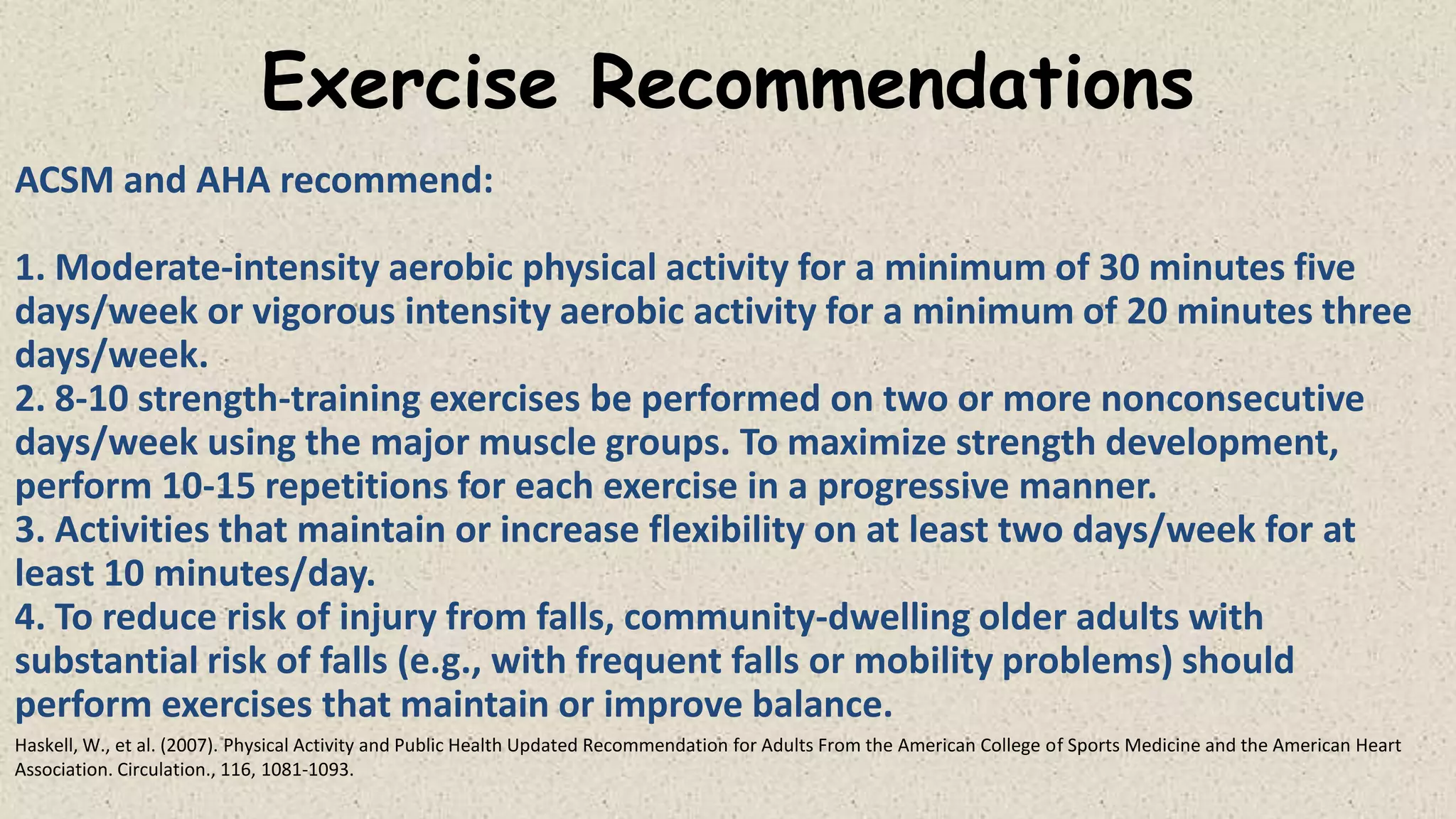 Exercise Recommendations

ACSM and AHA recommend:

1. Moderate-intensity aerobic physical activity for a minimum of 30 minutes five days/week or vigorous intensity aerobic activity for a minimum of 20 minutes three days/week.
2. 8-10 strength-training exercises be performed on two or more nonconsecutive days/week using the major muscle groups. To maximize strength development, perform 10-15 repetitions for each exercise in a progressive manner.
3. Activities that maintain or increase flexibility on at least two days/week for at least 10 minutes/day.
4. To reduce risk of injury from falls, community-dwelling older adults with substantial risk of falls (e.g., with frequent falls or mobility problems) should perform exercises that maintain or improve balance.

Haskell, W., et al. (2007). Physical Activity and Public Health Updated Recommendation for Adults From the American College of Sports Medicine and the American Heart Association. Circulation., 116, 1081-1093.